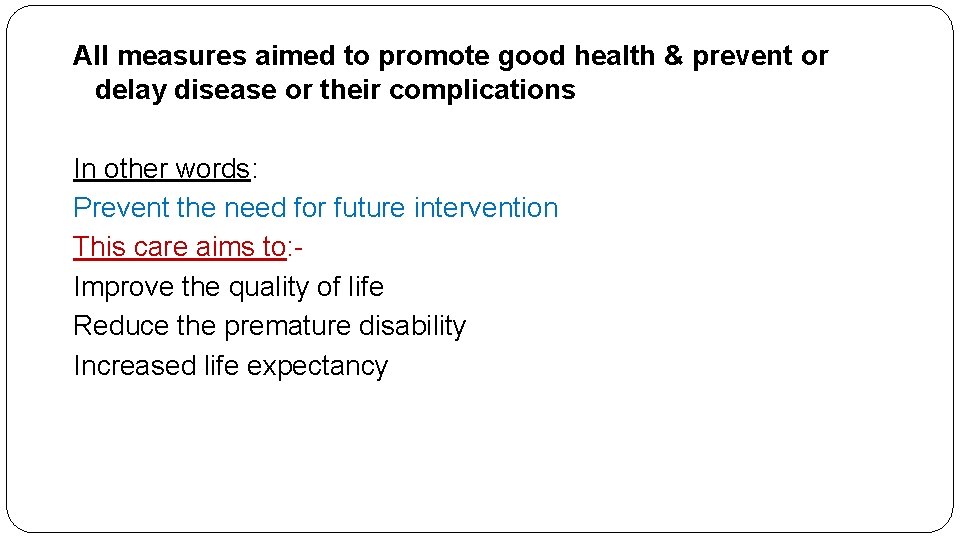 All measures aimed to promote good health & prevent or delay disease or their complications

In other words:
Prevent the need for future intervention
This care aims to:-
Improve the quality of life
Reduce the premature disability
Increased life expectancy